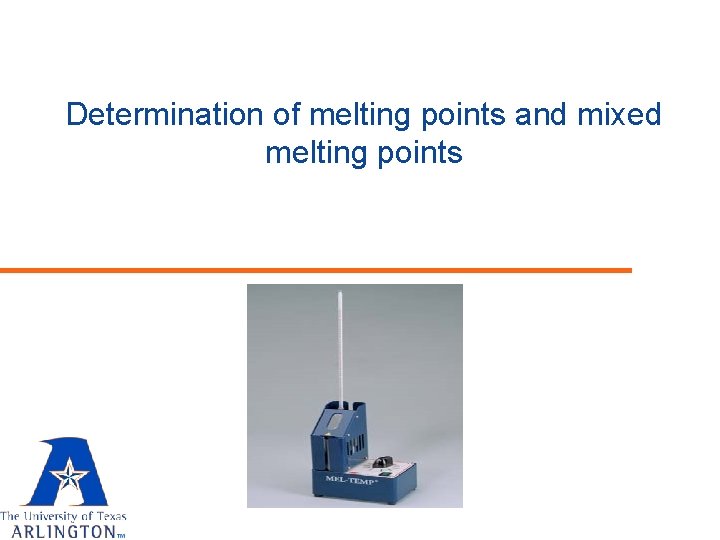 Determination of melting points and mixed melting points

MEL-TEMP

The University of Texas
ARLINGTON™